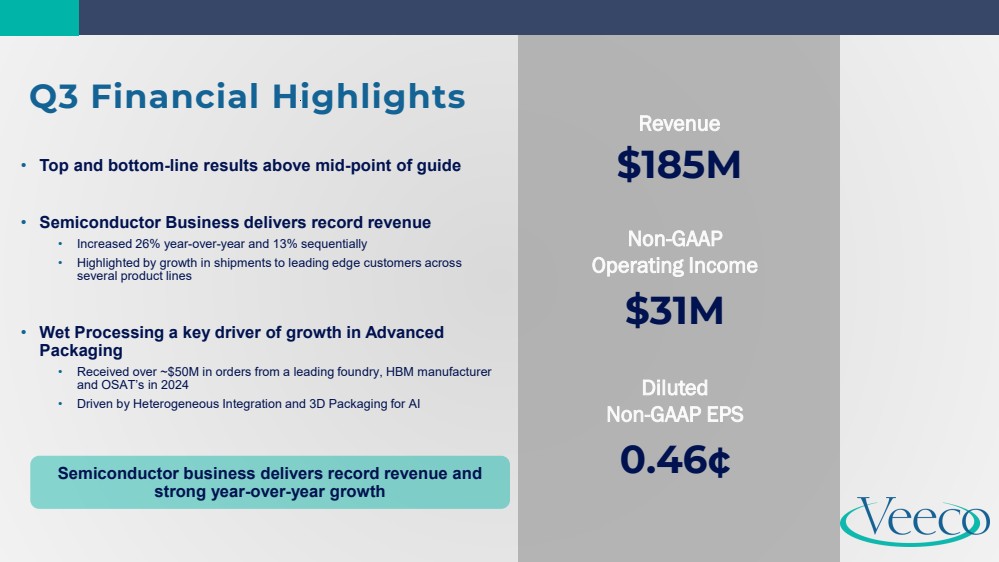 Q3 Financial Highlights

• Top and bottom-line results above mid-point of guide

• Semiconductor Business delivers record revenue
  • Increased 26% year-over-year and 13% sequentially
  • Highlighted by growth in shipments to leading edge customers across several product lines

• Wet Processing a key driver of growth in Advanced Packaging
  • Received over ~$50M in orders from a leading foundry, HBM manufacturer and OSAT's in 2024
  • Driven by Heterogeneous Integration and 3D Packaging for AI

Semiconductor business delivers record revenue and strong year-over-year growth

Revenue
$185M

Non-GAAP Operating Income
$31M

Diluted Non-GAAP EPS
0.46¢

Veeco